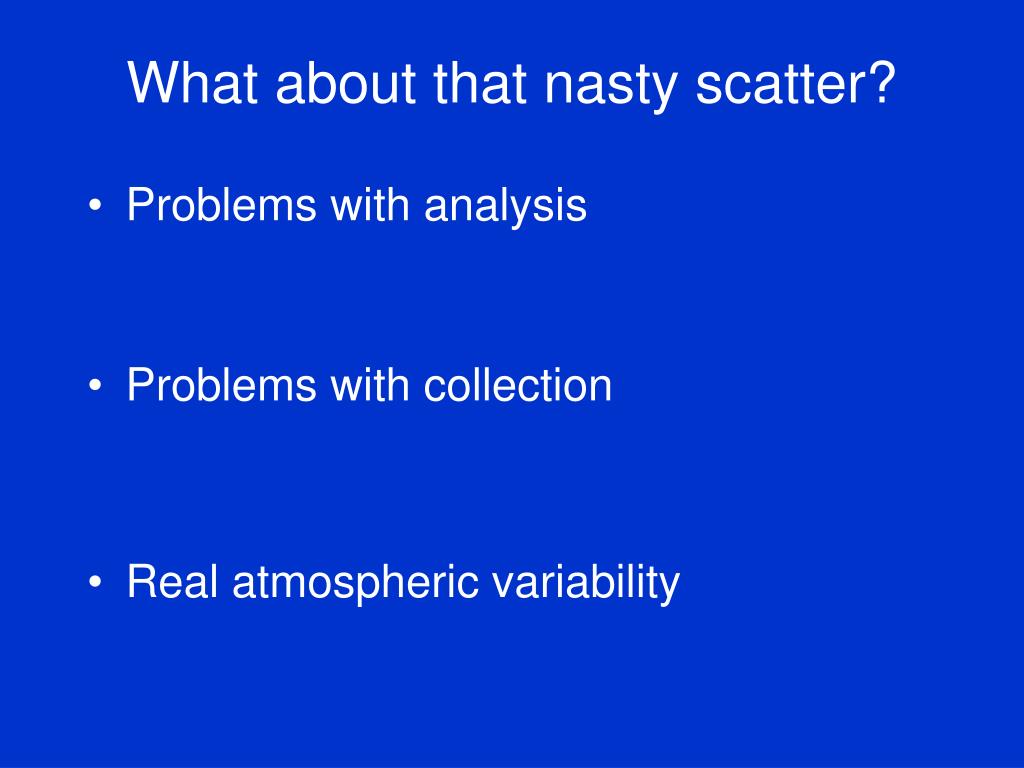 What about that nasty scatter?

• Problems with analysis

• Problems with collection

• Real atmospheric variability